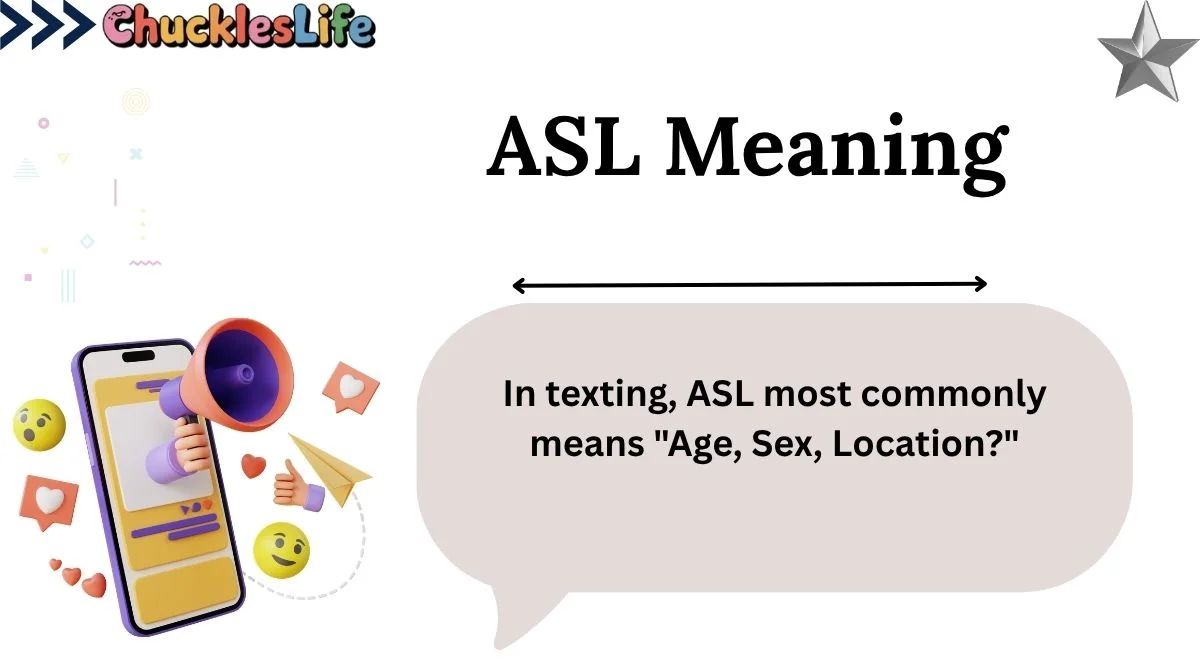 ChucklesLife

ASL Meaning

In texting, ASL most commonly means "Age, Sex, Location?"